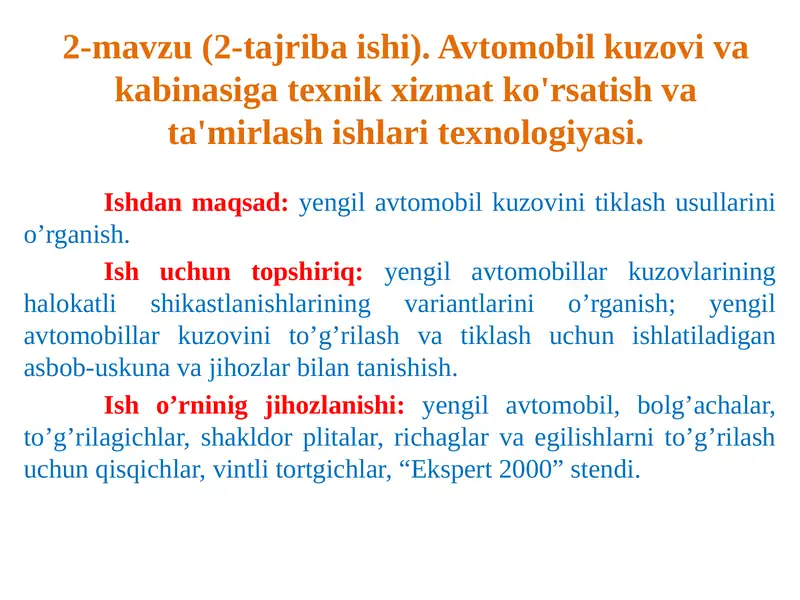 2-mavzu (2-tajriba ishi). Avtomobil kuzovi va kabinasiga texnik xizmat ko'rsatish va ta'mirlash ishlari texnologiyasi.

Ishdan maqsad: yengil avtomobil kuzovini tiklash usullarini o’rganish.

Ish uchun topshiriq: yengil avtomobillar kuzovlarining halokatli shikastlanishlarining variantlarini o’rganish; yengil avtomobillar kuzovini to’g’rilash va tiklash uchun ishlatiladigan asbob-uskuna va jihozlar bilan tanishish.

Ish o’rninig jihozlanishi: yengil avtomobil, bolg’achalar, to’g’rilagichlar, shakldor plitalar, richaglar va egilishlarni to’g’rilash uchun qisqichlar, vintli tortgichlar, “Ekspert 2000” stendi.